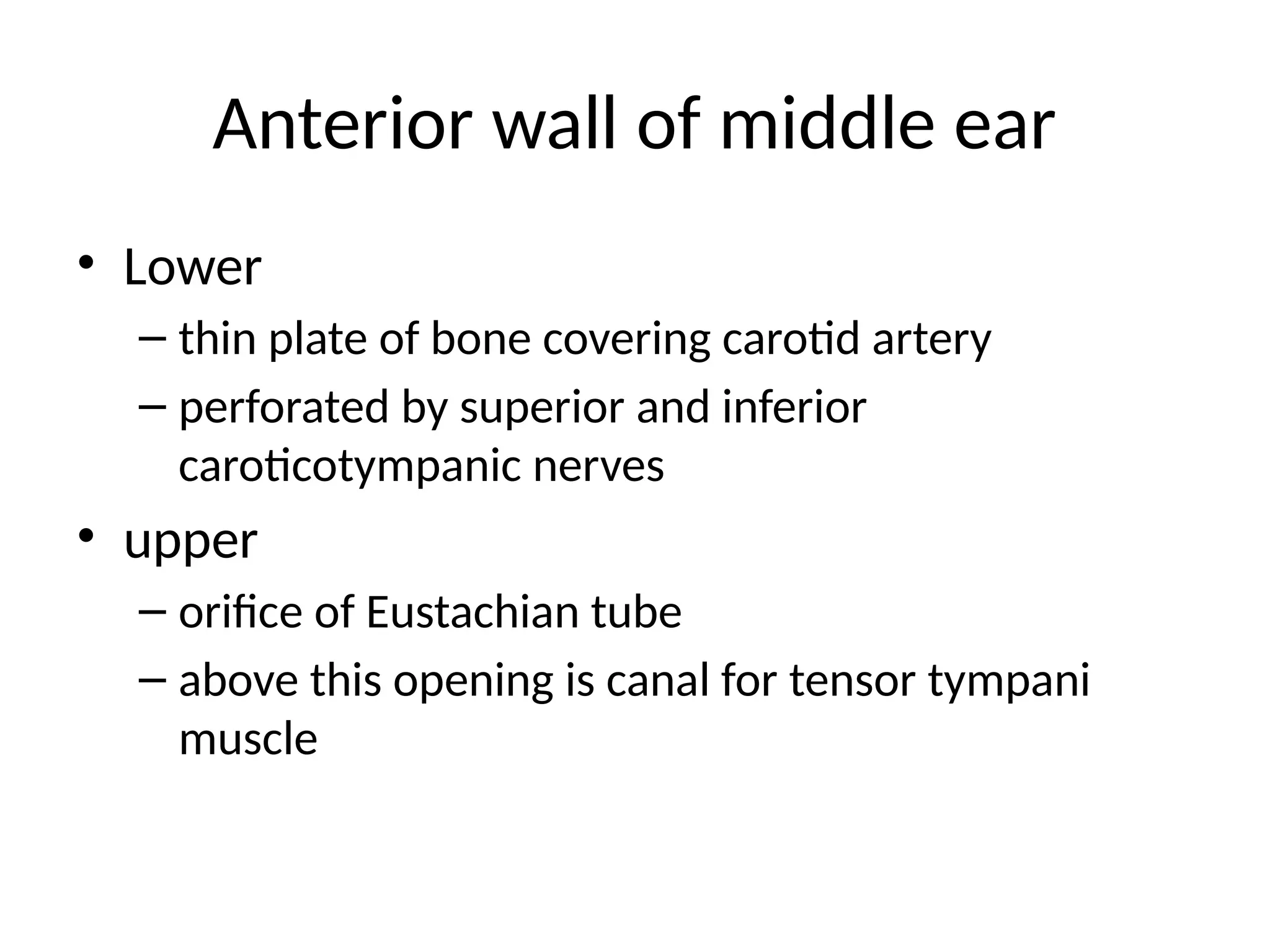 Anterior wall of middle ear

• Lower
  – thin plate of bone covering carotid artery
  – perforated by superior and inferior caroticotympanic nerves
• upper
  – orifice of Eustachian tube
  – above this opening is canal for tensor tympani muscle